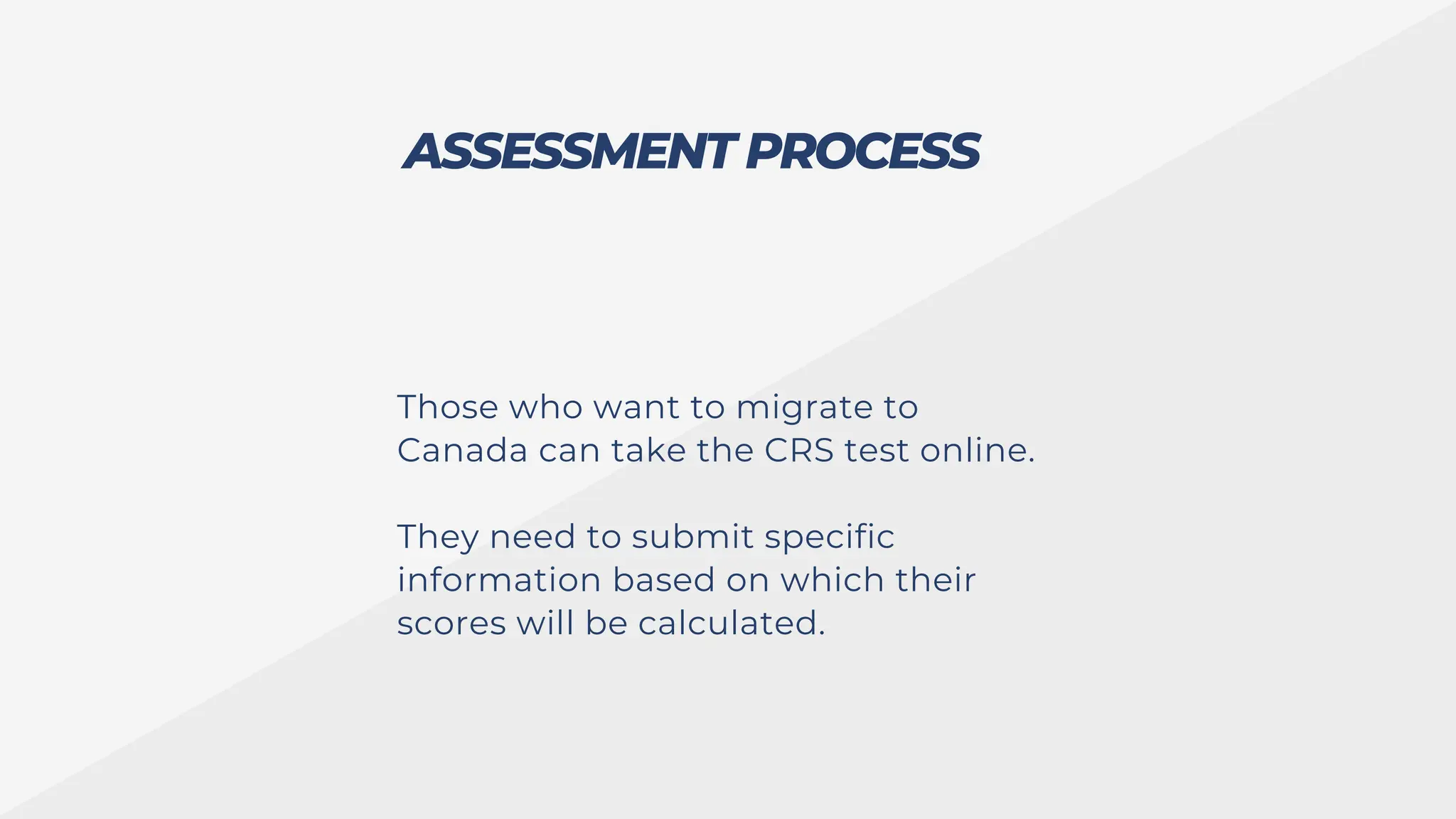 ASSESSMENT PROCESS

Those who want to migrate to Canada can take the CRS test online.

They need to submit specific information based on which their scores will be calculated.